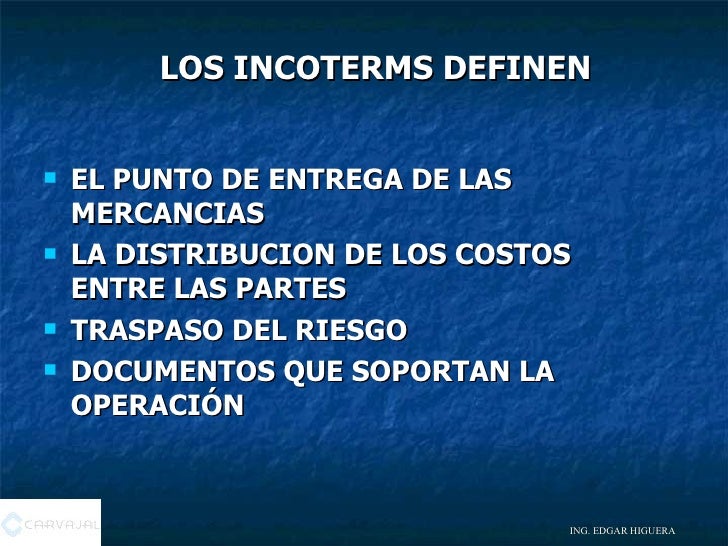 LOS INCOTERMS DEFINEN

- EL PUNTO DE ENTREGA DE LAS MERCANCIAS
- LA DISTRIBUCION DE LOS COSTOS ENTRE LAS PARTES
- TRASPASO DEL RIESGO
- DOCUMENTOS QUE SOPORTAN LA OPERACIÓN

CARVAJAL

ING. EDGAR HIGUERA